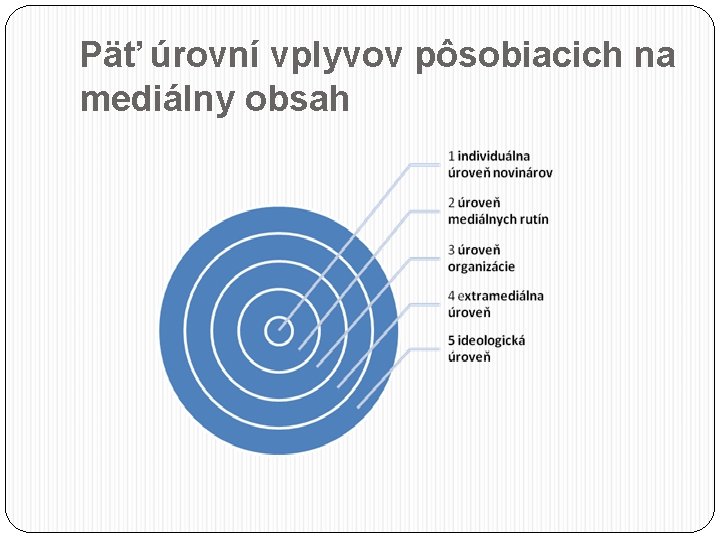 Päť úrovní vplyvov pôsobiacich na mediálny obsah

1 individuálna
úroveň novinárov

2 úroveň
mediálnych rutín

3 úroveň
organizácie

4 extramediálna
úroveň

5 ideologická
úroveň